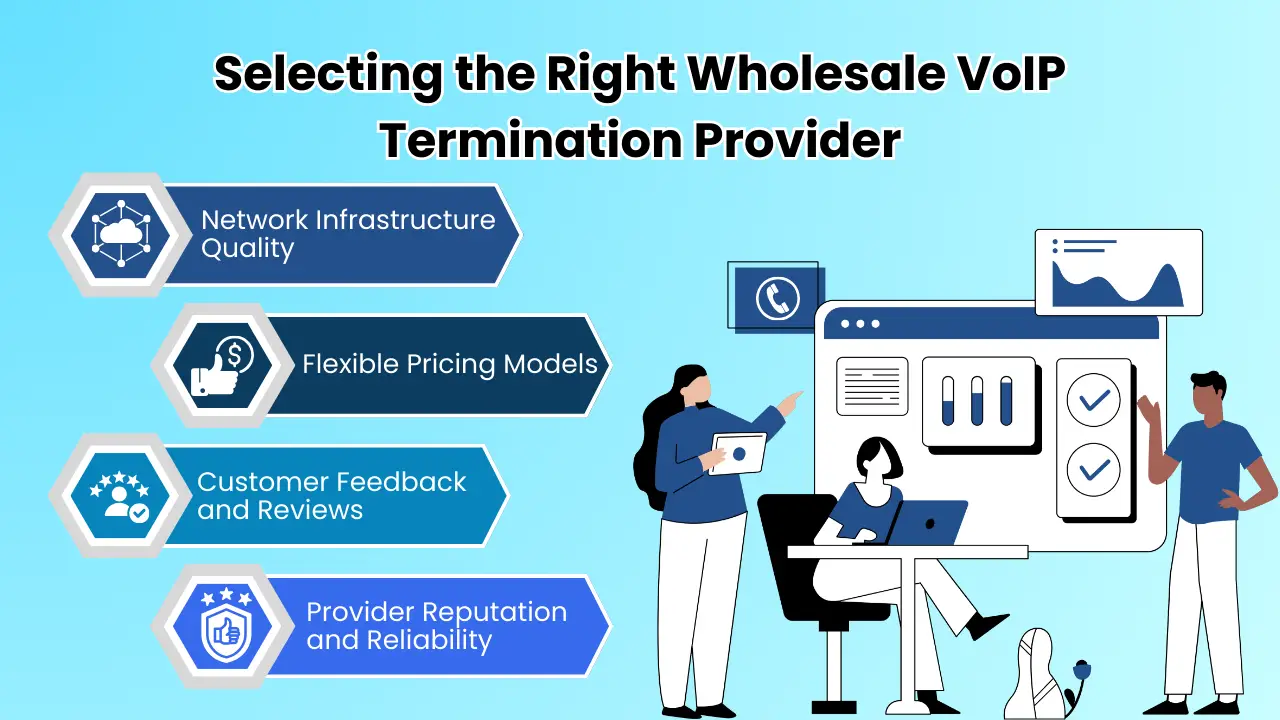 Selecting the Right Wholesale VoIP Termination Provider

Network Infrastructure Quality

Flexible Pricing Models

Customer Feedback and Reviews

Provider Reputation and Reliability